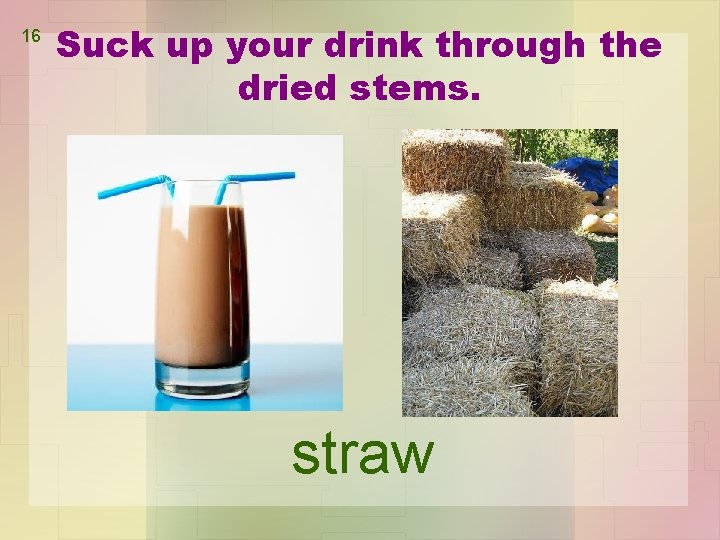 16 Suck up your drink through the dried stems.

straw